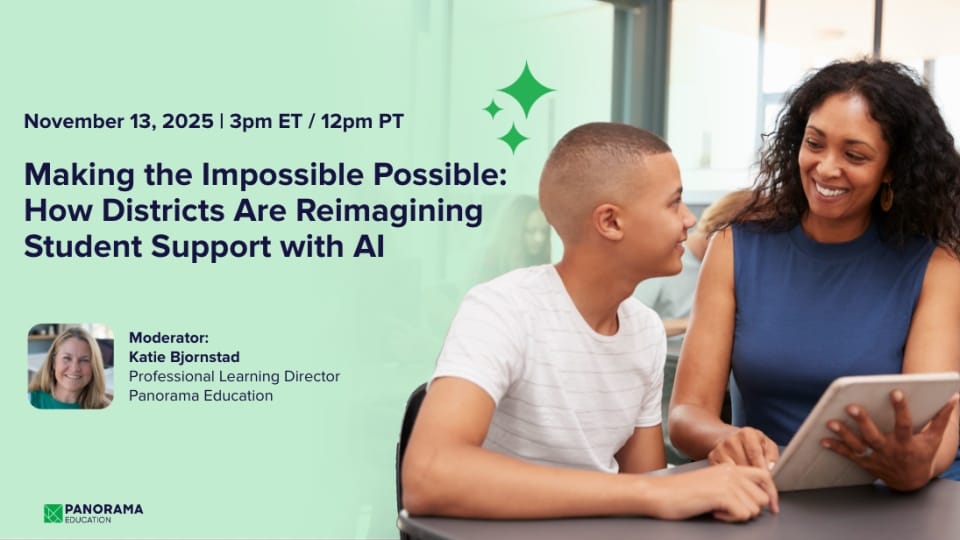 November 13, 2025 | 3pm ET / 12pm PT

Making the Impossible Possible: How Districts Are Reimagining Student Support with AI

Moderator:
Katie Bjornstad
Professional Learning Director
Panorama Education

PANORAMA
EDUCATION